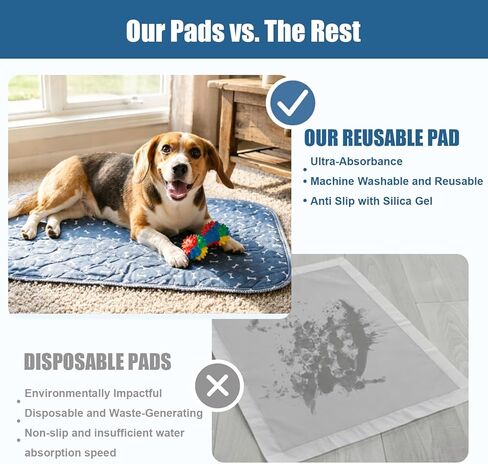 Our Pads vs. The Rest

OUR REUSABLE PAD

• Ultra-Absorbance
• Machine Washable and Reusable
• Anti Slip with Silica Gel

DISPOSABLE PADS

• Environmentally Impactful
• Disposable and Waste-Generating
• Non-slip and insufficient water absorption speed